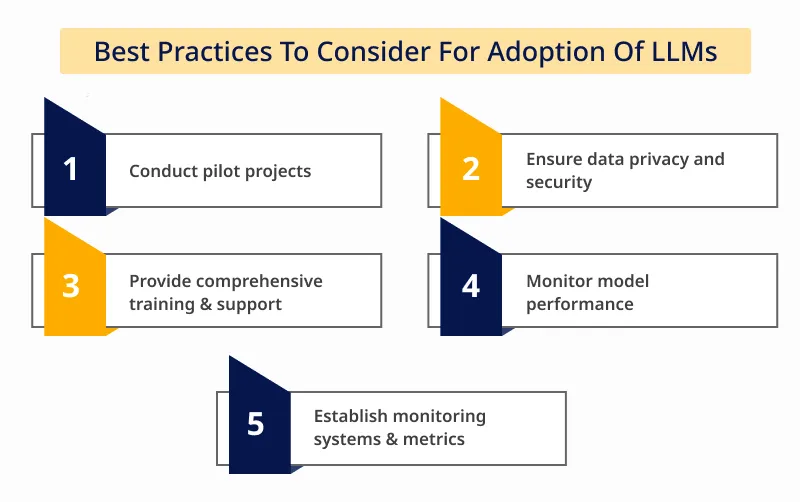 Best Practices To Consider For Adoption Of LLMs

1 Conduct pilot projects

2 Ensure data privacy and security

3 Provide comprehensive training & support

4 Monitor model performance

5 Establish monitoring systems & metrics